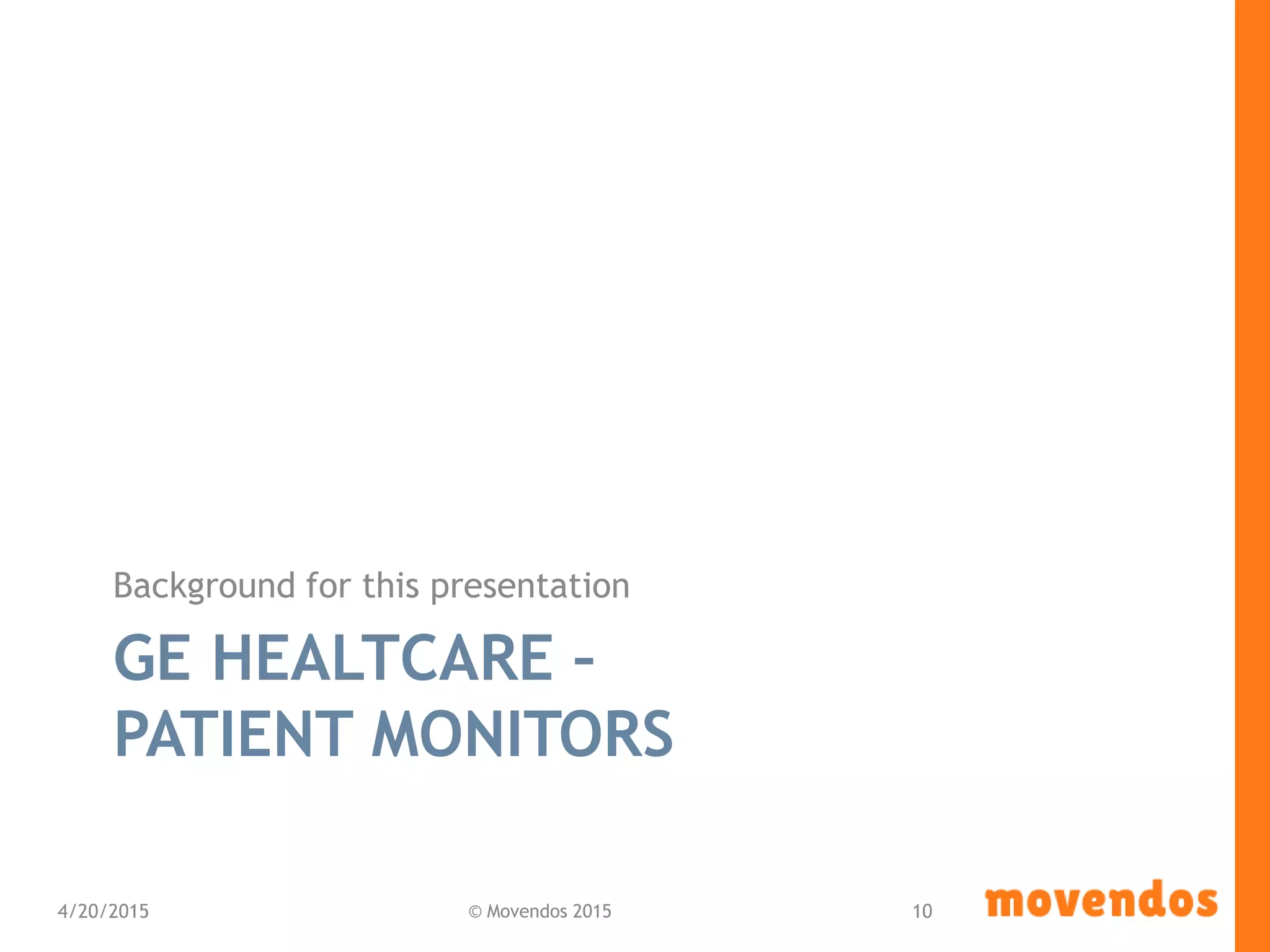 Background for this presentation

GE HEALTCARE – PATIENT MONITORS

4/20/2015

© Movendos 2015

10

movendos